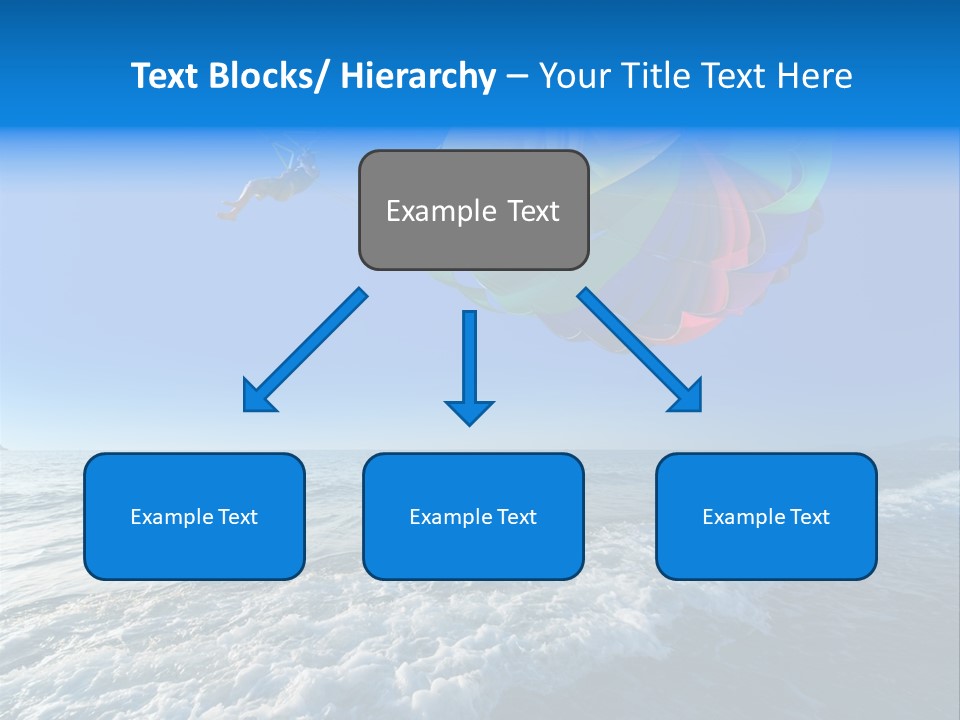 Text Blocks/ Hierarchy – Your Title Text Here

Example Text

Example Text

Example Text

Example Text